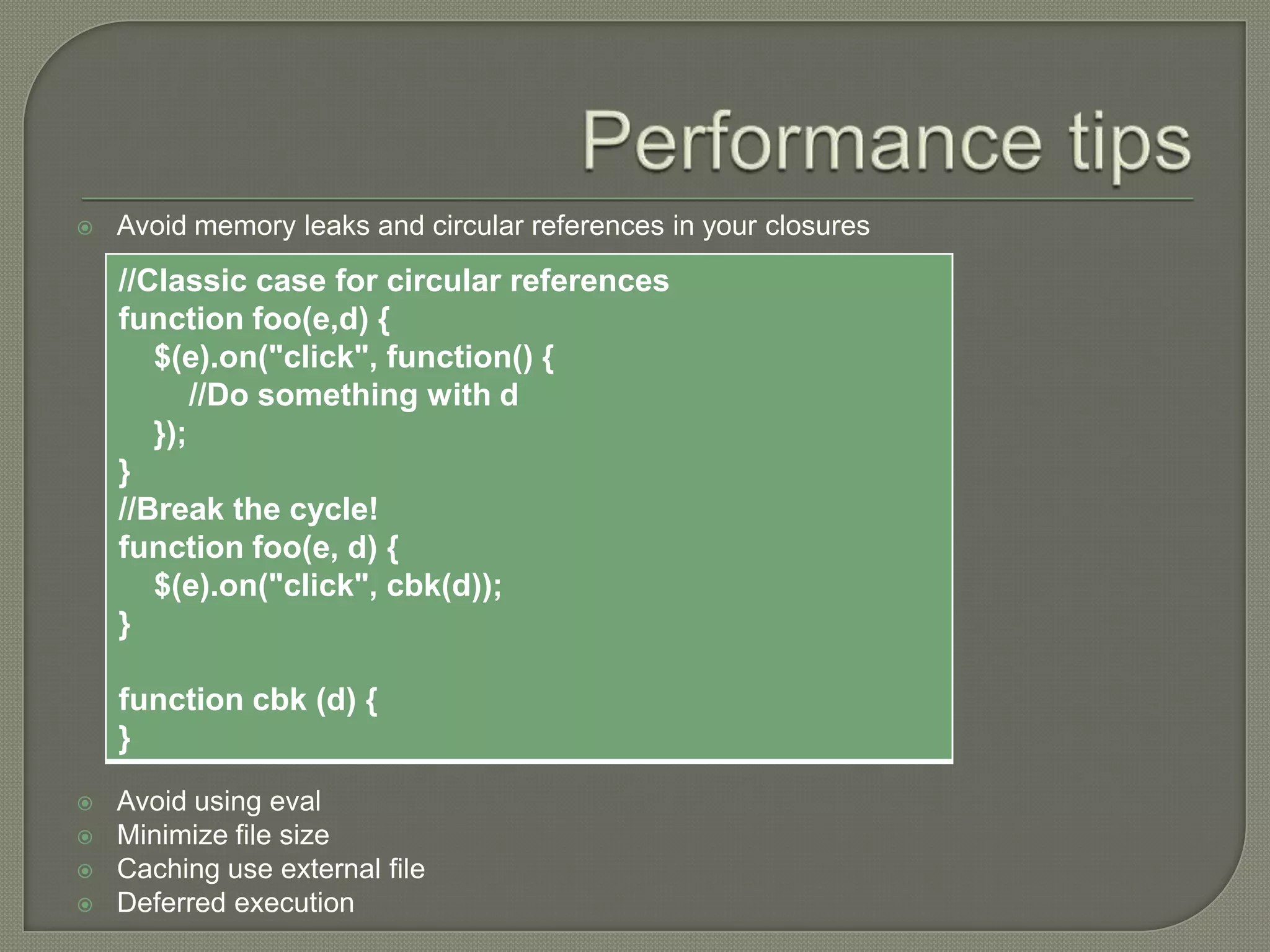 Performance tips

Avoid memory leaks and circular references in your closures

//Classic case for circular references
function foo(e,d) {
    $(e).on("click", function() {
        //Do something with d
    });
}
//Break the cycle!
function foo(e, d) {
    $(e).on("click", cbk(d));
}

function cbk (d) {
}

Avoid using eval
Minimize file size
Caching use external file
Deferred execution